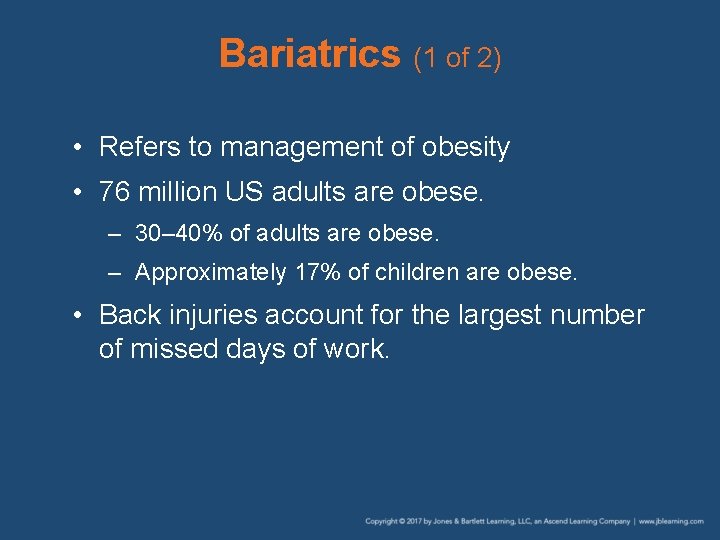 Bariatrics (1 of 2)

• Refers to management of obesity
• 76 million US adults are obese.
– 30–40% of adults are obese.
– Approximately 17% of children are obese.
• Back injuries account for the largest number of missed days of work.

Copyright © 2017 by Jones & Bartlett Learning, LLC, an Ascend Learning Company | www.jblearning.com